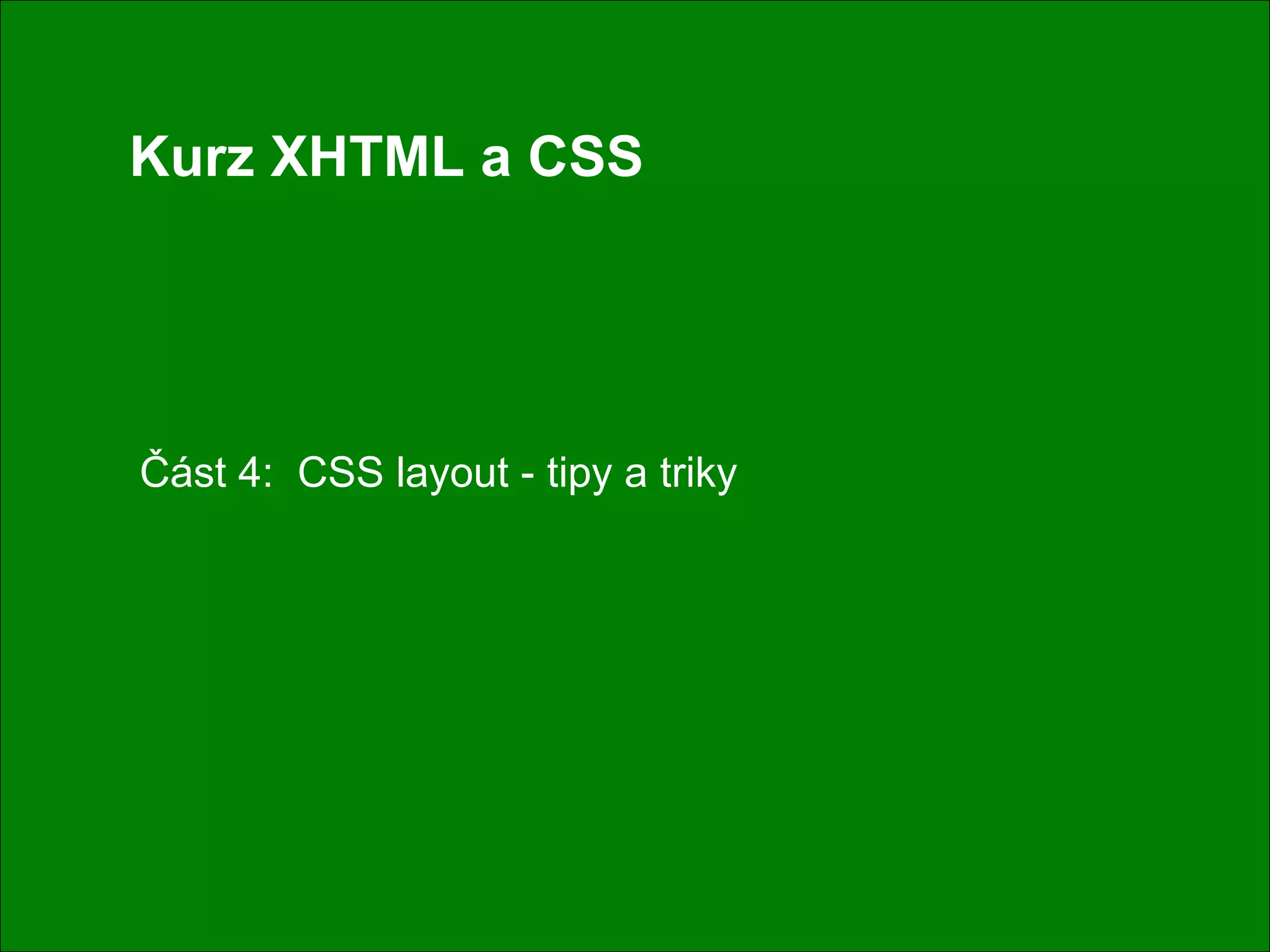 Kurz XHTML a CSS

Část 4:  CSS layout - tipy a triky